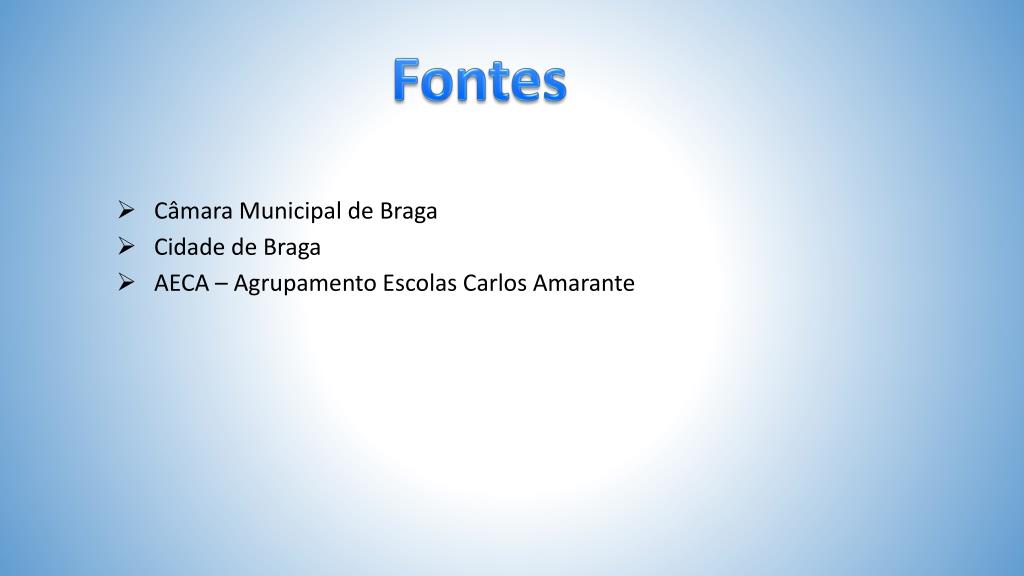 Fontes

➢ Câmara Municipal de Braga
➢ Cidade de Braga
➢ AECA – Agrupamento Escolas Carlos Amarante